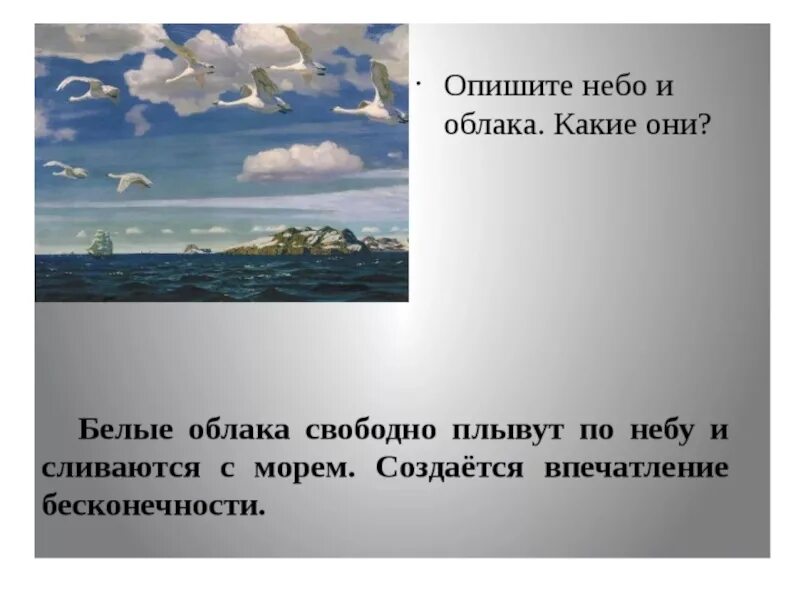 · Опишите небо и облака. Какие они?

Белые облака свободно плывут по небу и сливаются с морем. Создаётся впечатление бесконечности.